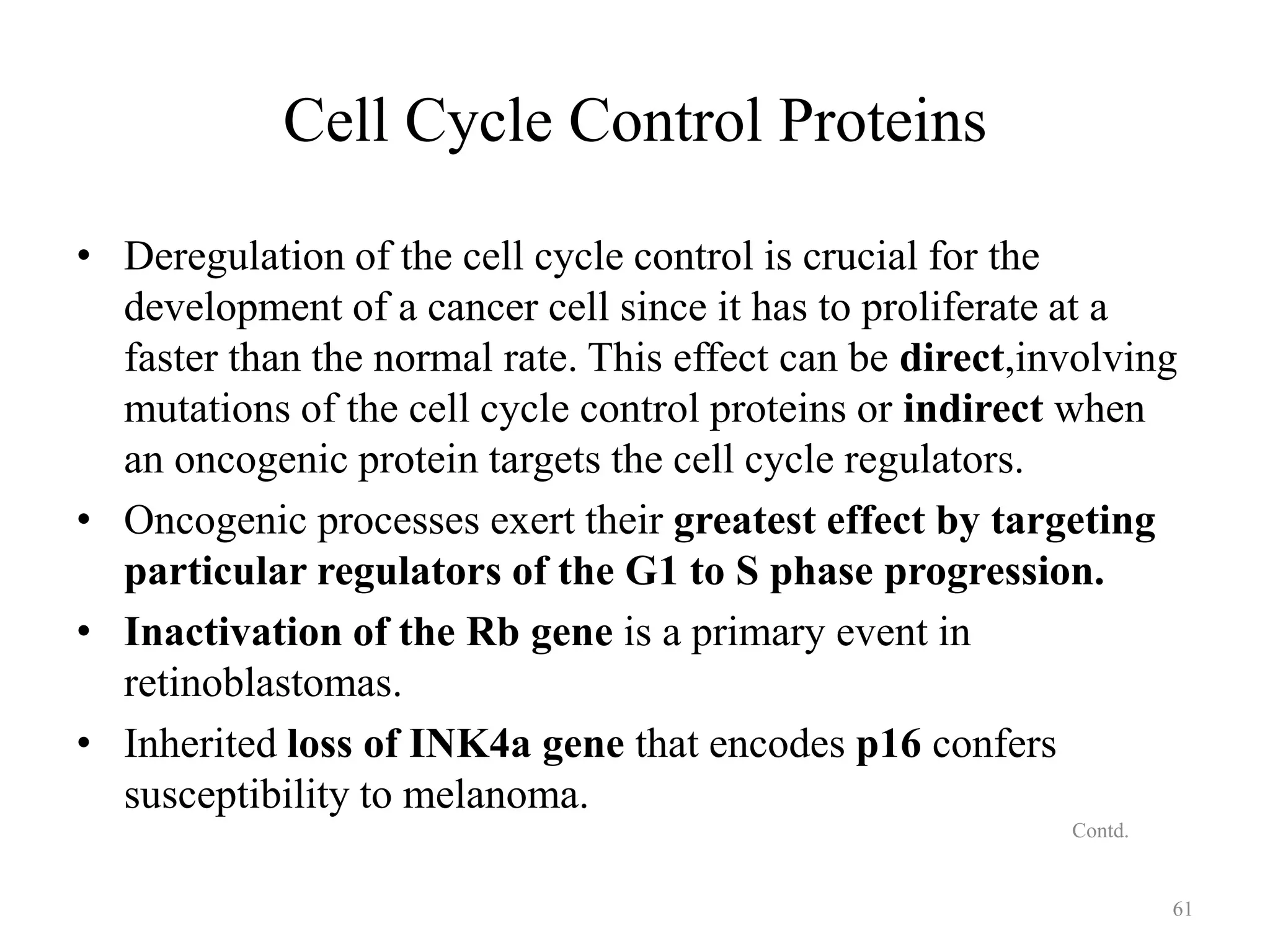 Cell Cycle Control Proteins

• Deregulation of the cell cycle control is crucial for the development of a cancer cell since it has to proliferate at a faster than the normal rate. This effect can be direct,involving mutations of the cell cycle control proteins or indirect when an oncogenic protein targets the cell cycle regulators.
• Oncogenic processes exert their greatest effect by targeting particular regulators of the G1 to S phase progression.
• Inactivation of the Rb gene is a primary event in retinoblastomas.
• Inherited loss of INK4a gene that encodes p16 confers susceptibility to melanoma.

Contd.

61